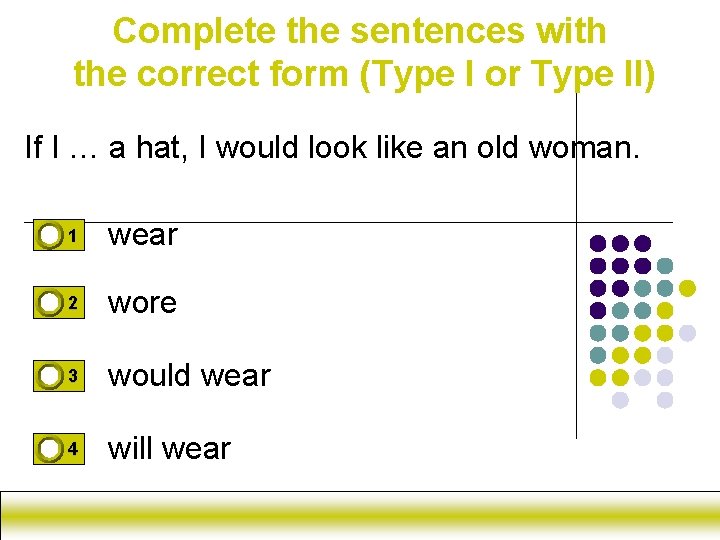 Complete the sentences with the correct form (Type I or Type II)

If I … a hat, I would look like an old woman.

1 wear

2 wore

3 would wear

4 will wear